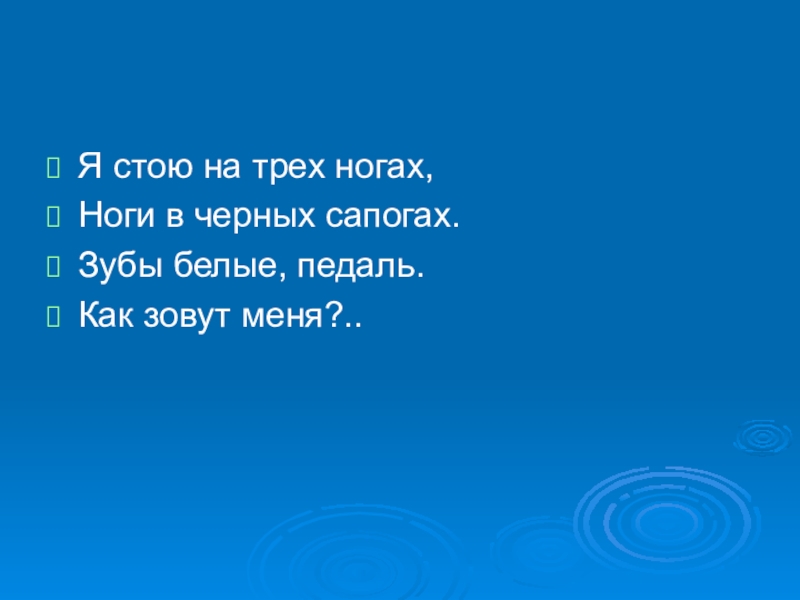 Я стою на трех ногах,
Ноги в черных сапогах.
Зубы белые, педаль.
Как зовут меня?..